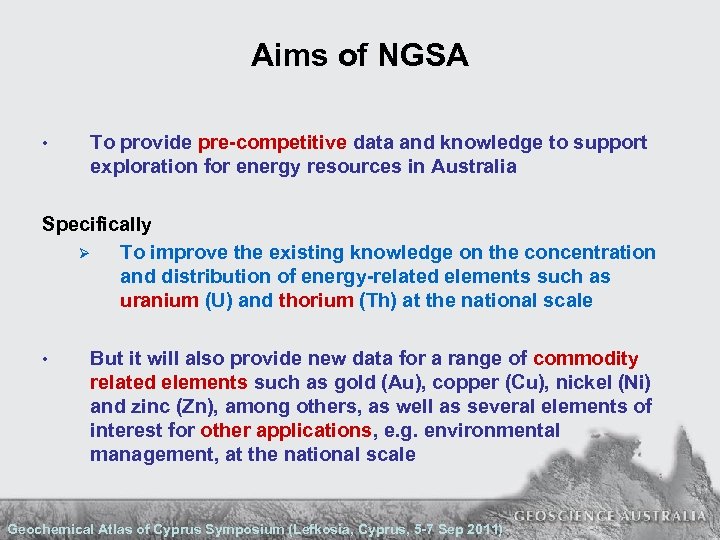 Aims of NGSA

• To provide pre-competitive data and knowledge to support exploration for energy resources in Australia

Specifically

➢ To improve the existing knowledge on the concentration and distribution of energy-related elements such as uranium (U) and thorium (Th) at the national scale

• But it will also provide new data for a range of commodity related elements such as gold (Au), copper (Cu), nickel (Ni) and zinc (Zn), among others, as well as several elements of interest for other applications, e.g. environmental management, at the national scale

GEOSCIENCE AUSTRALIA

Geochemical Atlas of Cyprus Symposium (Lefkosia, Cyprus, 5-7 Sep 2011)